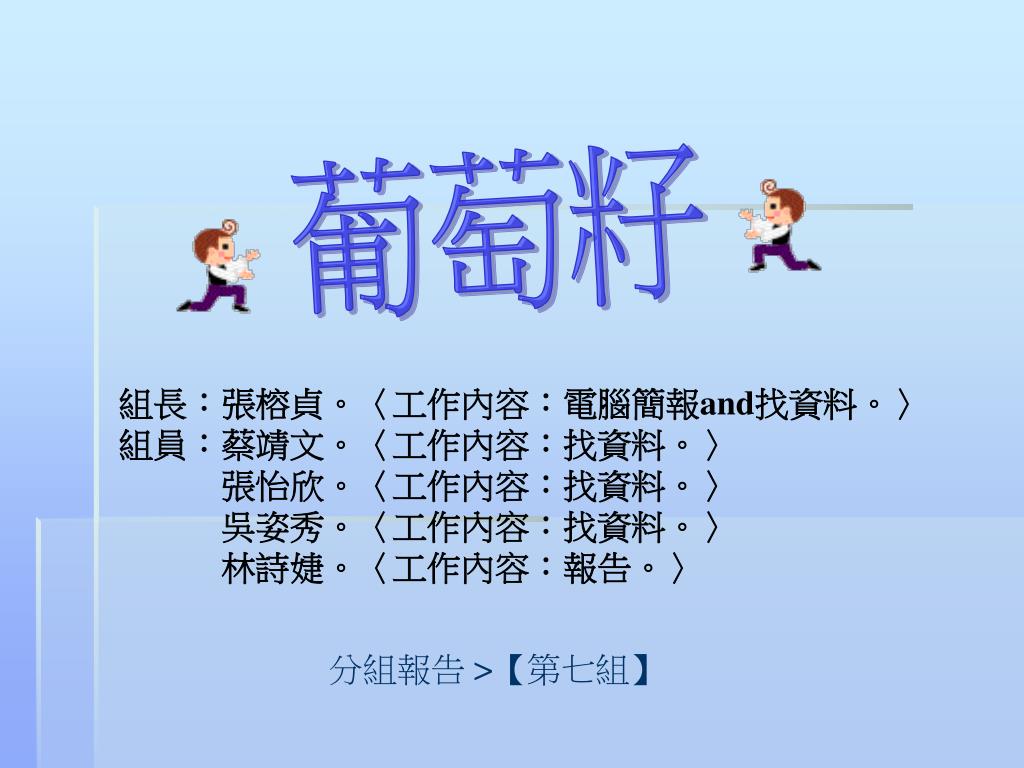 葡萄籽

組長：張榕貞。〈工作內容：電腦簡報and找資料。〉
組員：蔡靖文。〈工作內容：找資料。〉
張怡欣。〈工作內容：找資料。〉
吳姿秀。〈工作內容：找資料。〉
林詩婕。〈工作內容：報告。〉

分組報告 >【第七組】